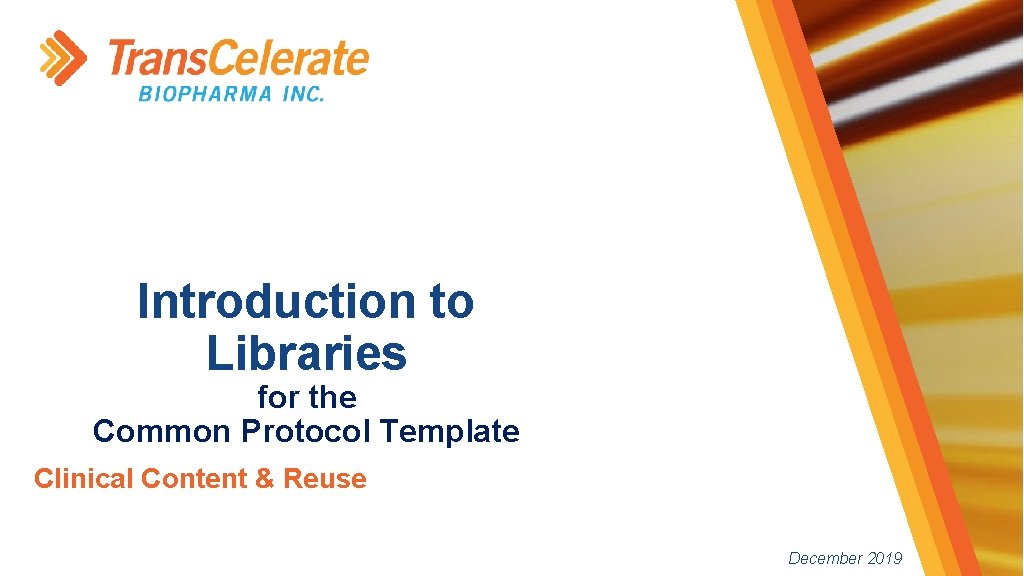 TransCelerate
BIOPHARMA INC.

Introduction to Libraries

for the Common Protocol Template

Clinical Content & Reuse

December 2019